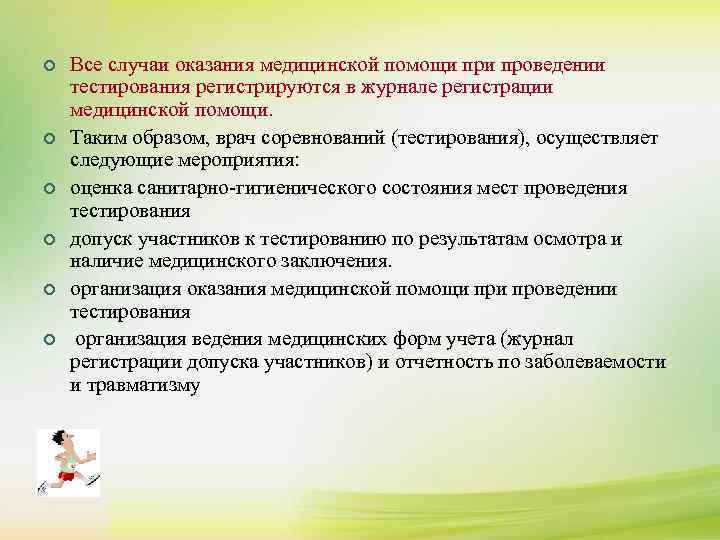 Все случаи оказания медицинской помощи при проведении тестирования регистрируются в журнале регистрации медицинской помощи.

Таким образом, врач соревнований (тестирования), осуществляет следующие мероприятия:

оценка санитарно-гигиенического состояния мест проведения тестирования

допуск участников к тестированию по результатам осмотра и наличие медицинского заключения.

организация оказания медицинской помощи при проведении тестирования

организация ведения медицинских форм учета (журнал регистрации допуска участников) и отчетность по заболеваемости и травматизму